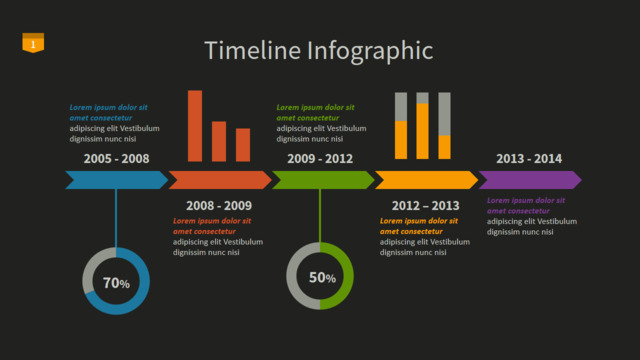 1

Timeline Infographic

Lorem ipsum dolor sit amet consectetur adipiscing elit Vestibulum dignissim nunc nisi

2005 - 2008

70%

2008 - 2009

Lorem ipsum dolor sit amet consectetur adipiscing elit Vestibulum dignissim nunc nisi

Lorem ipsum dolor sit amet consectetur adipiscing elit Vestibulum dignissim nunc nisi

2009 - 2012

50%

2012 – 2013

Lorem ipsum dolor sit amet consectetur adipiscing elit Vestibulum dignissim nunc nisi

2013 - 2014

Lorem ipsum dolor sit amet consectetur adipiscing elit Vestibulum dignissim nunc nisi